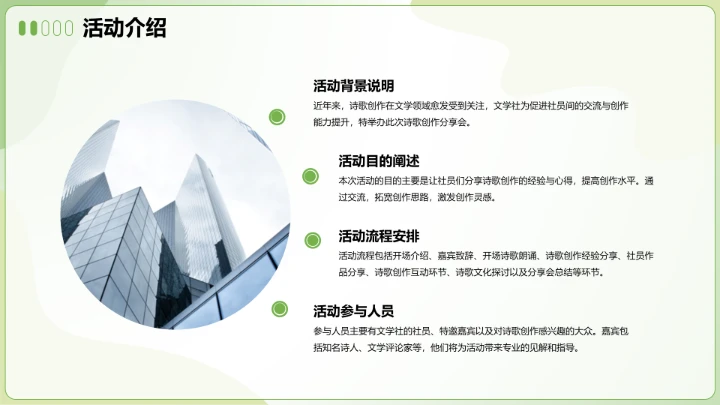 活动介绍

活动背景说明

近年来，诗歌创作在文学领域愈发受到关注，文学社为促进社员间的交流与创作能力提升，特举办此次诗歌创作分享会。

活动目的阐述

本次活动的目的主要是让社员们分享诗歌创作的经验与心得，提高创作水平。通过交流，拓宽创作思路，激发创作灵感。

活动流程安排

活动流程包括开场介绍、嘉宾致辞、开场诗歌朗诵、诗歌创作经验分享、社员作品分享、诗歌创作互动环节、诗歌文化探讨以及分享会总结等环节。

活动参与人员

参与人员主要有文学社的社员、特邀嘉宾以及对诗歌创作感兴趣的大众。嘉宾包括知名诗人、文学评论家等，他们将为活动带来专业的见解和指导。